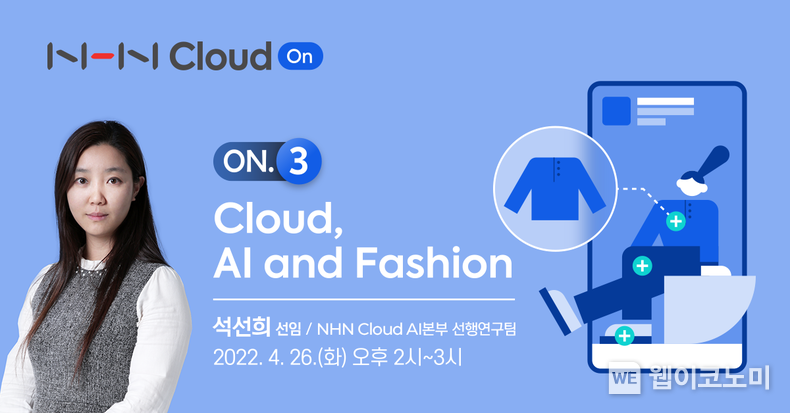 NHN Cloud On

ON. 3

Cloud,
AI and Fashion

석선희 선임 / NHN Cloud AI본부 선행연구팀
2022. 4. 26.(화) 오후 2시~3시

WE 웹이코노미